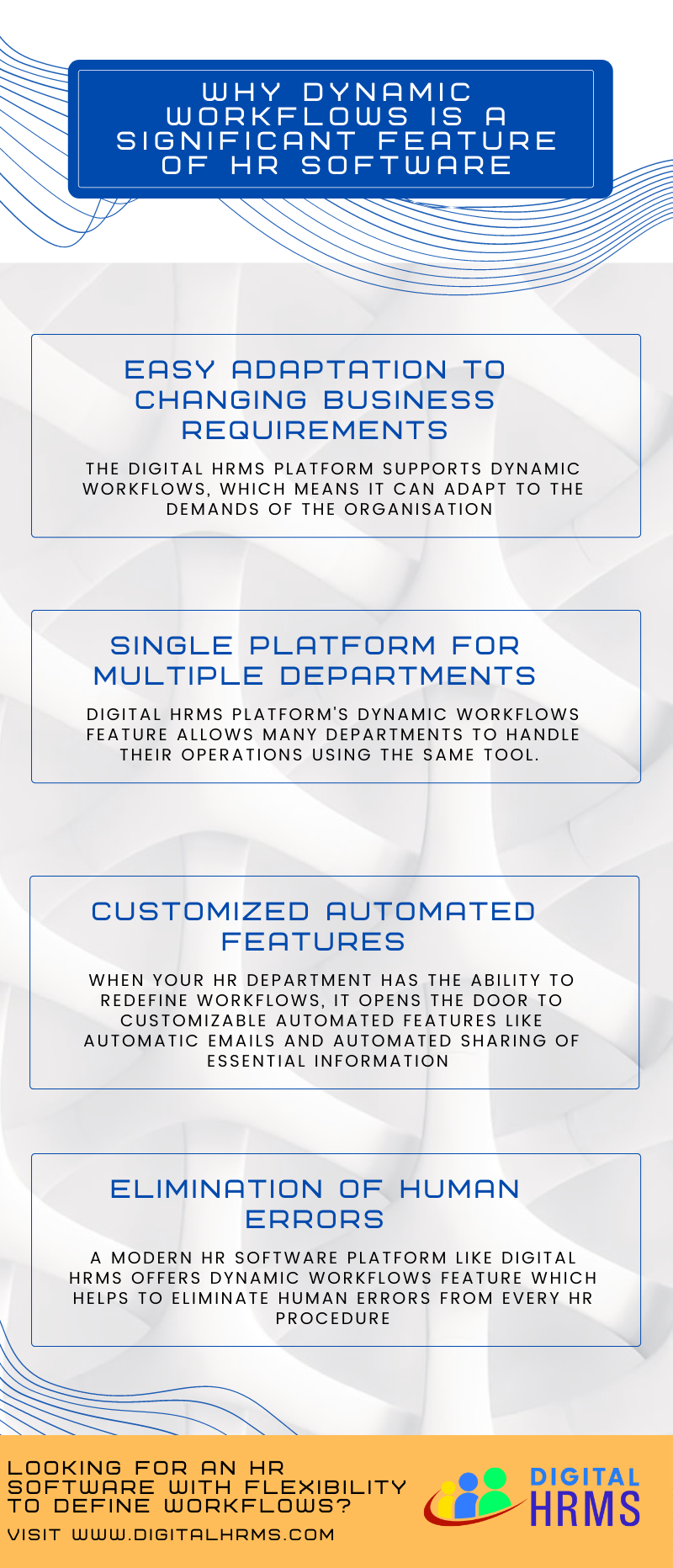 WHY DYNAMIC WORKFLOWS IS A SIGNIFICANT FEATURE OF HR SOFTWARE

EASY ADAPTATION TO CHANGING BUSINESS REQUIREMENTS

THE DIGITAL HRMS PLATFORM SUPPORTS DYNAMIC WORKFLOWS, WHICH MEANS IT CAN ADAPT TO THE DEMANDS OF THE ORGANISATION

SINGLE PLATFORM FOR MULTIPLE DEPARTMENTS

DIGITAL HRMS PLATFORM'S DYNAMIC WORKFLOWS FEATURE ALLOWS MANY DEPARTMENTS TO HANDLE THEIR OPERATIONS USING THE SAME TOOL.

CUSTOMIZED AUTOMATED FEATURES

WHEN YOUR HR DEPARTMENT HAS THE ABILITY TO REDEFINE WORKFLOWS, IT OPENS THE DOOR TO CUSTOMIZABLE AUTOMATED FEATURES LIKE AUTOMATIC EMAILS AND AUTOMATED SHARING OF ESSENTIAL INFORMATION

ELIMINATION OF HUMAN ERRORS

A MODERN HR SOFTWARE PLATFORM LIKE DIGITAL HRMS OFFERS DYNAMIC WORKFLOWS FEATURE WHICH HELPS TO ELIMINATE HUMAN ERRORS FROM EVERY HR PROCEDURE

LOOKING FOR AN HR SOFTWARE WITH FLEXIBILITY TO DEFINE WORKFLOWS?

VISIT WWW.DIGITALHRMS.COM

DIGITAL HRMS